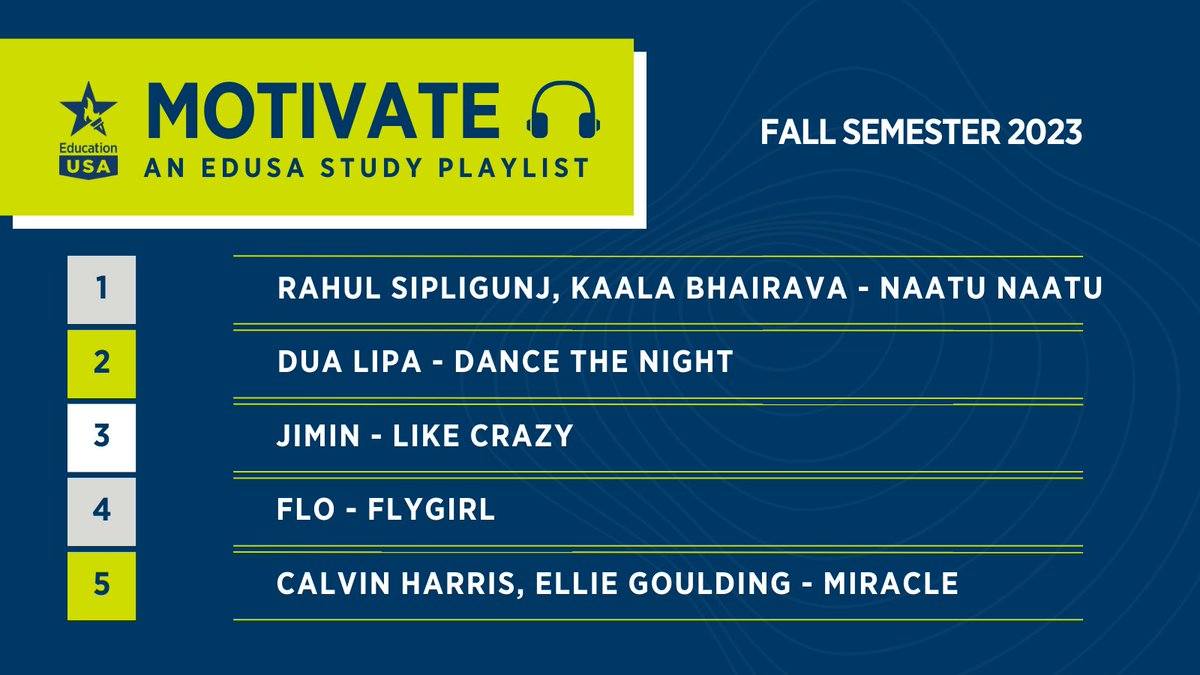 Education USA

MOTIVATE

AN EDUSA STUDY PLAYLIST

FALL SEMESTER 2023

1 RAHUL SIPLIGUNJ, KAALA BHAIRAVA - NAATU NAATU

2 DUA LIPA - DANCE THE NIGHT

3 JIMIN - LIKE CRAZY

4 FLO - FLYGIRL

5 CALVIN HARRIS, ELLIE GOULDING - MIRACLE